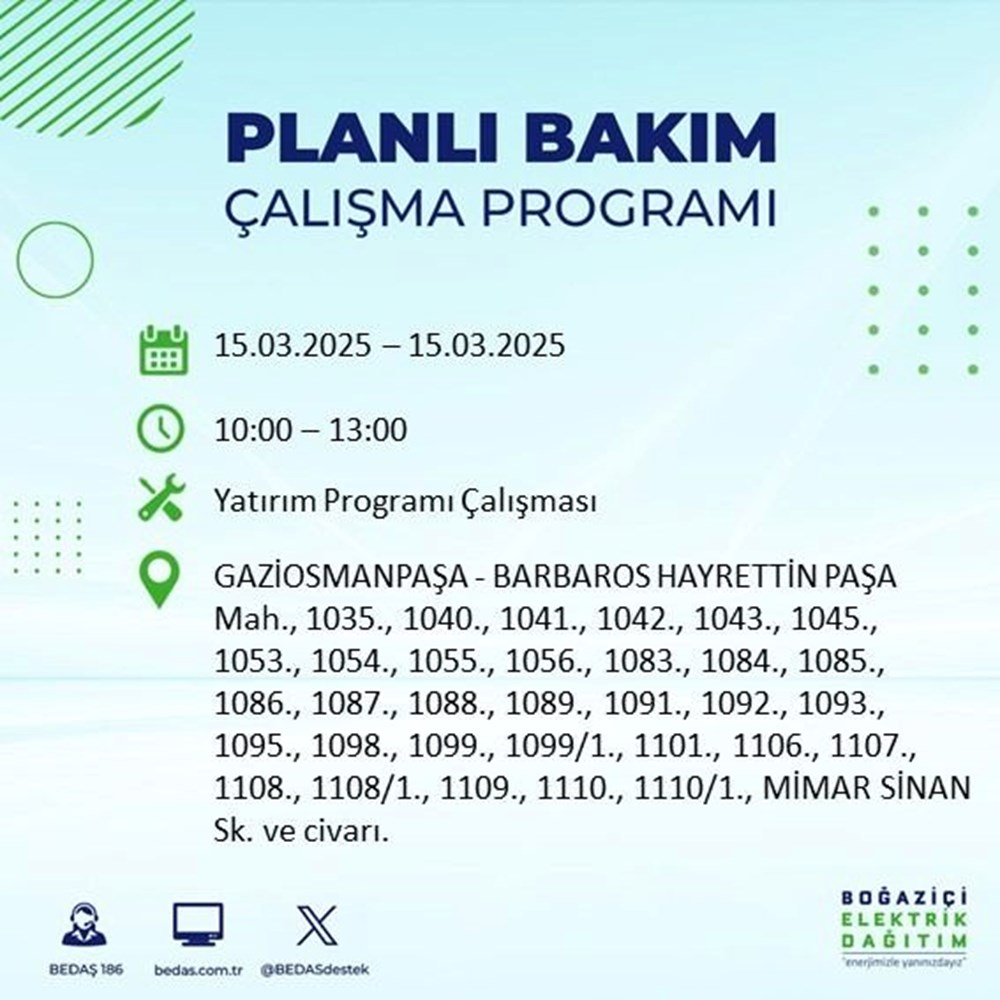 PLANLI BAKIM
ÇALIŞMA PROGRAMI

15.03.2025 – 15.03.2025

10:00 – 13:00

Yatırım Programı Çalışması

GAZİOSMANPAŞA - BARBAROS HAYRETTİN PAŞA Mah., 1035., 1040., 1041., 1042., 1043., 1045., 1053., 1054., 1055., 1056., 1083., 1084., 1085., 1086., 1087., 1088., 1089., 1091., 1092., 1093., 1095., 1098., 1099., 1099/1., 1101., 1106., 1107., 1108., 1108/1., 1109., 1110., 1110/1., MİMAR SİNAN Sk. ve civarı.

BEDAŞ 186

bedas.com.tr

@BEDASdestek

BOĞAZİÇİ
ELEKTRİK
DAĞITIM
"enerjimizle yanınızdayız"